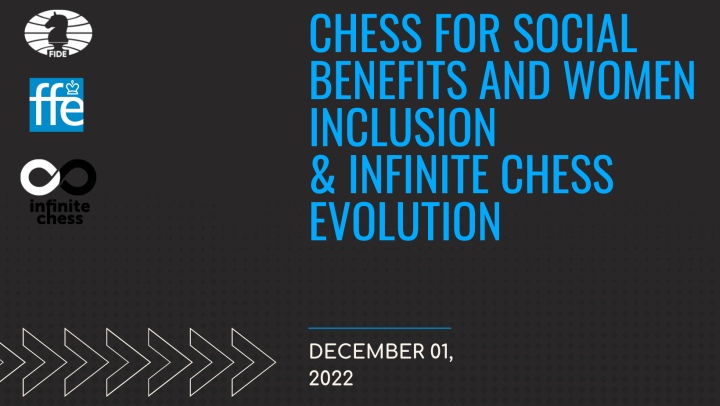 FIDE

ffe

infinite chess

CHESS FOR SOCIAL BENEFITS AND WOMEN INCLUSION
& INFINITE CHESS EVOLUTION

DECEMBER 01, 2022